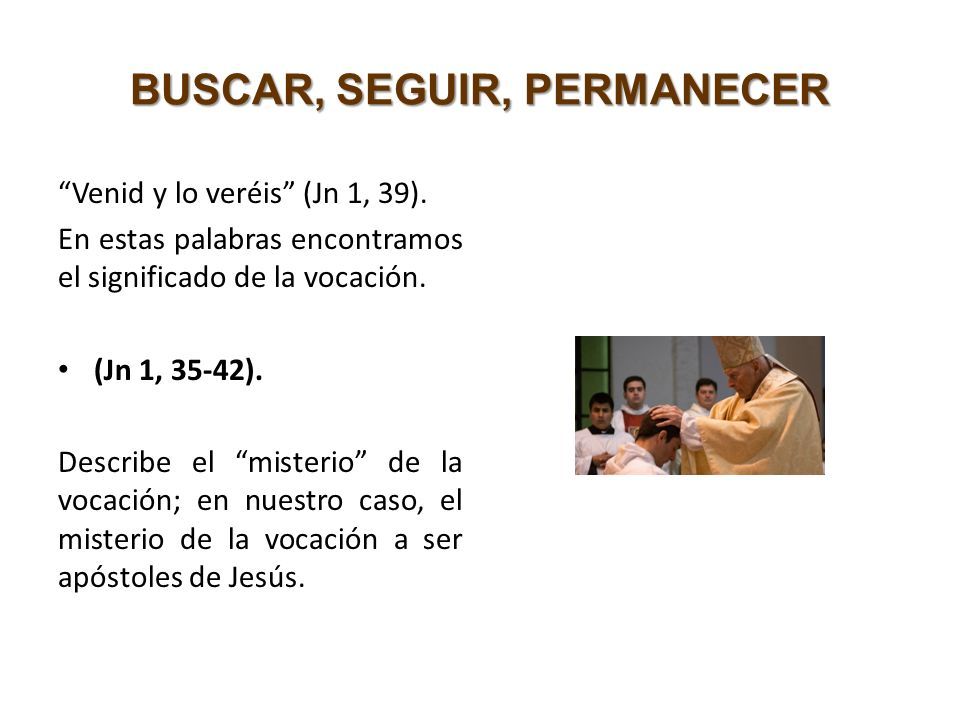 BUSCAR, SEGUIR, PERMANECER

“Venid y lo veréis” (Jn 1, 39).

En estas palabras encontramos el significado de la vocación.

• (Jn 1, 35-42).

Describe el “misterio” de la vocación; en nuestro caso, el misterio de la vocación a ser apóstoles de Jesús.